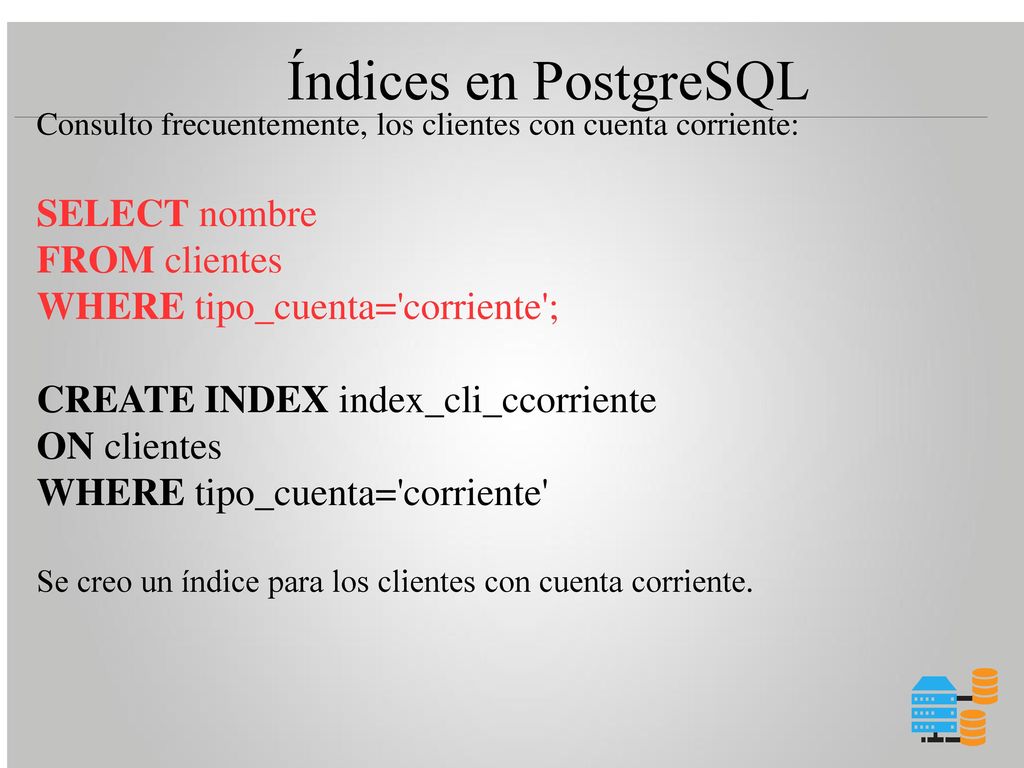 Índices en PostgreSQL

Consulto frecuentemente, los clientes con cuenta corriente:

SELECT nombre
FROM clientes
WHERE tipo_cuenta='corriente';

CREATE INDEX index_cli_ccorriente
ON clientes
WHERE tipo_cuenta='corriente'

Se creo un índice para los clientes con cuenta corriente.